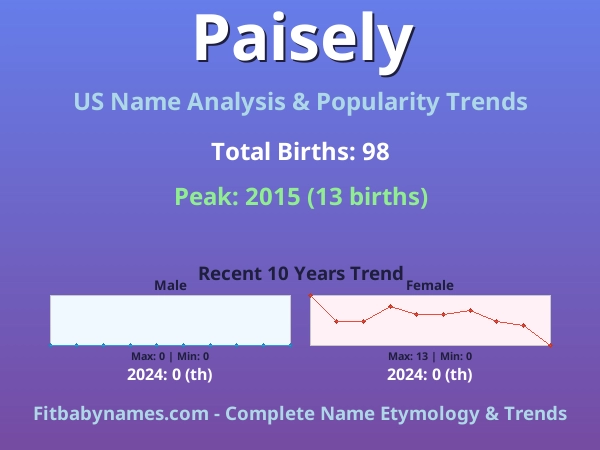 Paisely

US Name Analysis & Popularity Trends

Total Births: 98

Peak: 2015 (13 births)

Recent 10 Years Trend

Male

Max: 0 | Min: 0

2024: 0 (th)

Female

Max: 13 | Min: 0

2024: 0 (th)

Fitbabynames.com - Complete Name Etymology & Trends